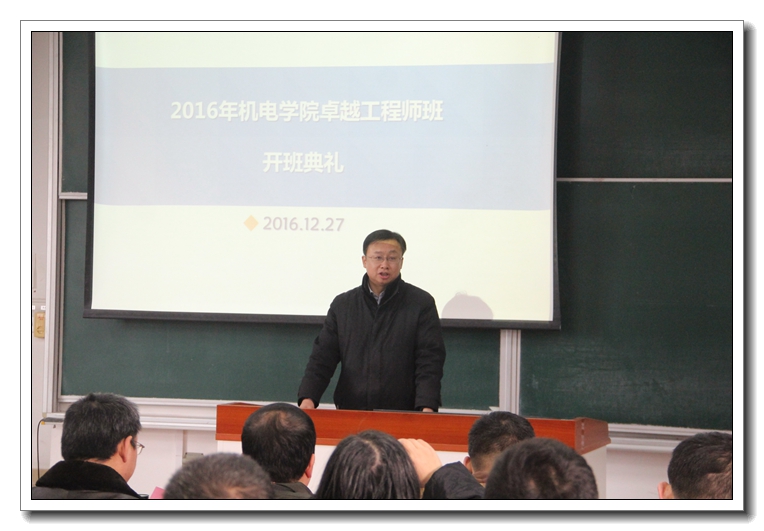 2016年机电学院卓越工程师班

开班典礼

2016.12.27